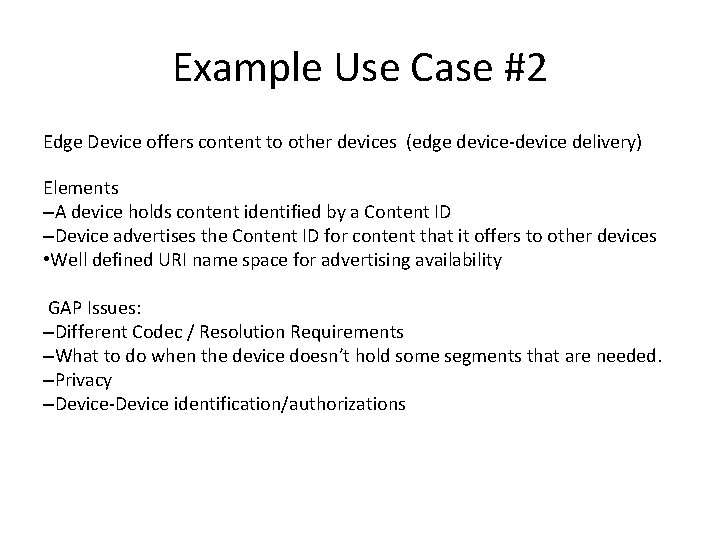 Example Use Case #2

Edge Device offers content to other devices (edge device-device delivery)

Elements
–A device holds content identified by a Content ID
–Device advertises the Content ID for content that it offers to other devices
•Well defined URI name space for advertising availability

GAP Issues:
–Different Codec / Resolution Requirements
–What to do when the device doesn’t hold some segments that are needed.
–Privacy
–Device-Device identification/authorizations